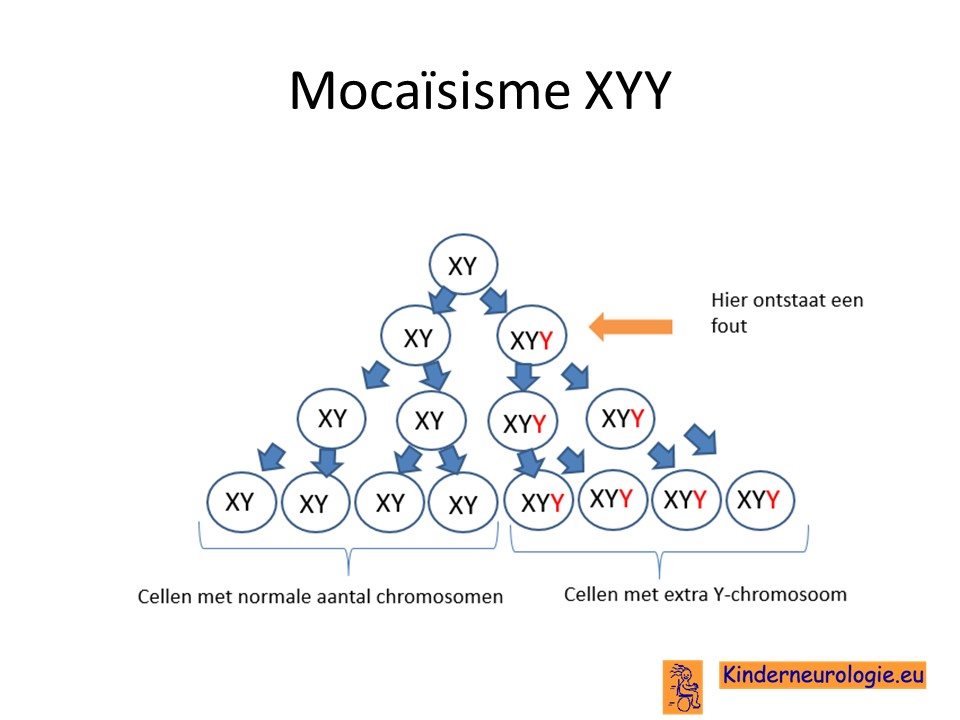 Mocaïsisme XYY

XY

XY

XYY

Hier ontstaat een fout

XY

XY

XYY

XYY

XY

XY

XY

XY

XYY

XYY

XYY

XYY

Cellen met normale aantal chromosomen

Cellen met extra Y-chromosoom

Kinderneurologie.eu